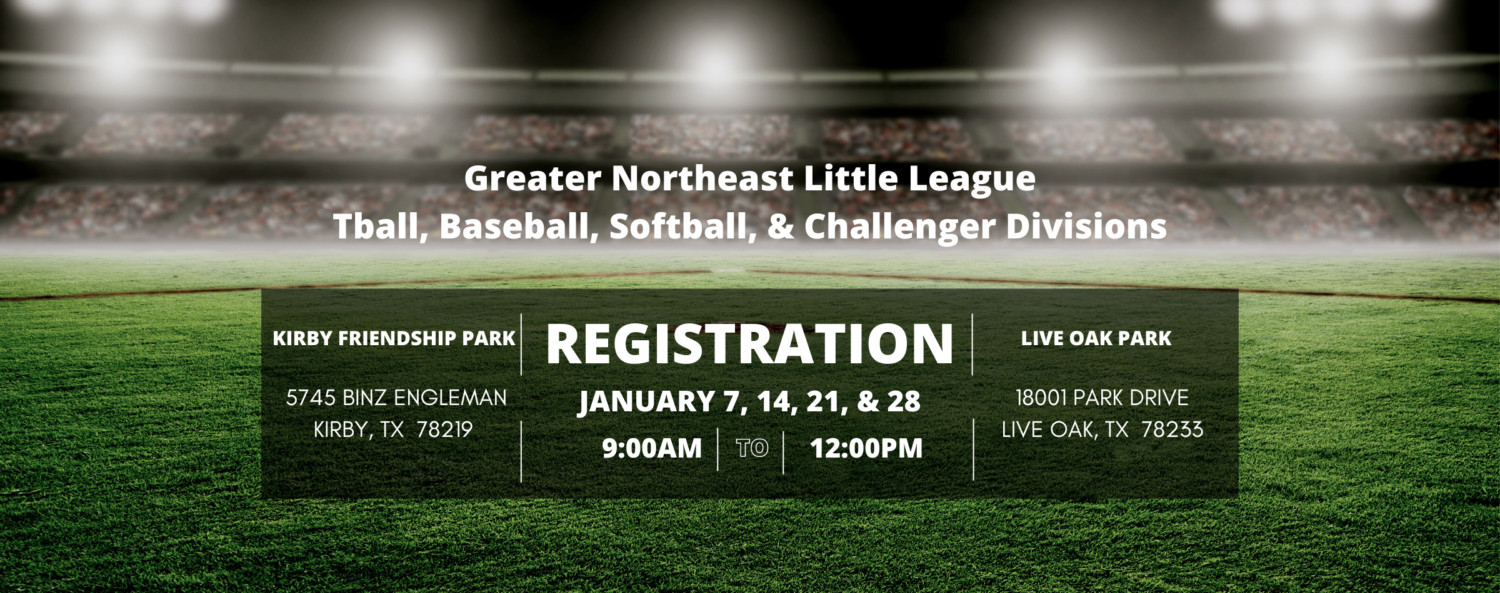 Greater Northeast Little League
Tball, Baseball, Softball, & Challenger Divisions

KIRBY FRIENDSHIP PARK

5745 BINZ ENGLEMAN
KIRBY, TX 78219

REGISTRATION

JANUARY 7, 14, 21, & 28

9:00AM TO 12:00PM

LIVE OAK PARK

18001 PARK DRIVE
LIVE OAK, TX 78233